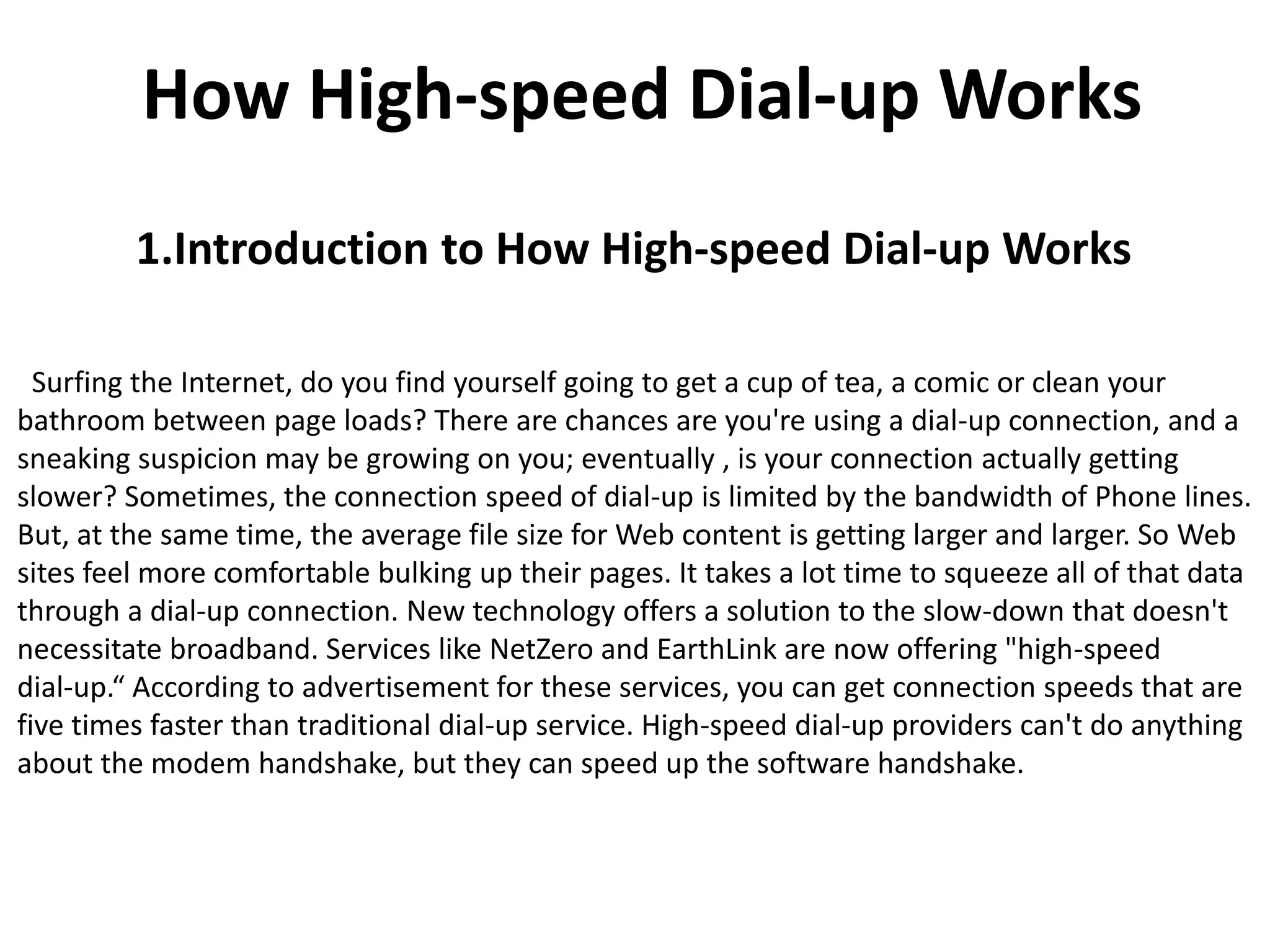 How High-speed Dial-up Works

1.Introduction to How High-speed Dial-up Works

Surfing the Internet, do you find yourself going to get a cup of tea, a comic or clean your bathroom between page loads? There are chances are you're using a dial-up connection, and a sneaking suspicion may be growing on you; eventually , is your connection actually getting slower? Sometimes, the connection speed of dial-up is limited by the bandwidth of Phone lines. But, at the same time, the average file size for Web content is getting larger and larger. So Web sites feel more comfortable bulking up their pages. It takes a lot time to squeeze all of that data through a dial-up connection. New technology offers a solution to the slow-down that doesn't necessitate broadband. Services like NetZero and EarthLink are now offering "high-speed dial-up.“ According to advertisement for these services, you can get connection speeds that are five times faster than traditional dial-up service. High-speed dial-up providers can't do anything about the modem handshake, but they can speed up the software handshake.